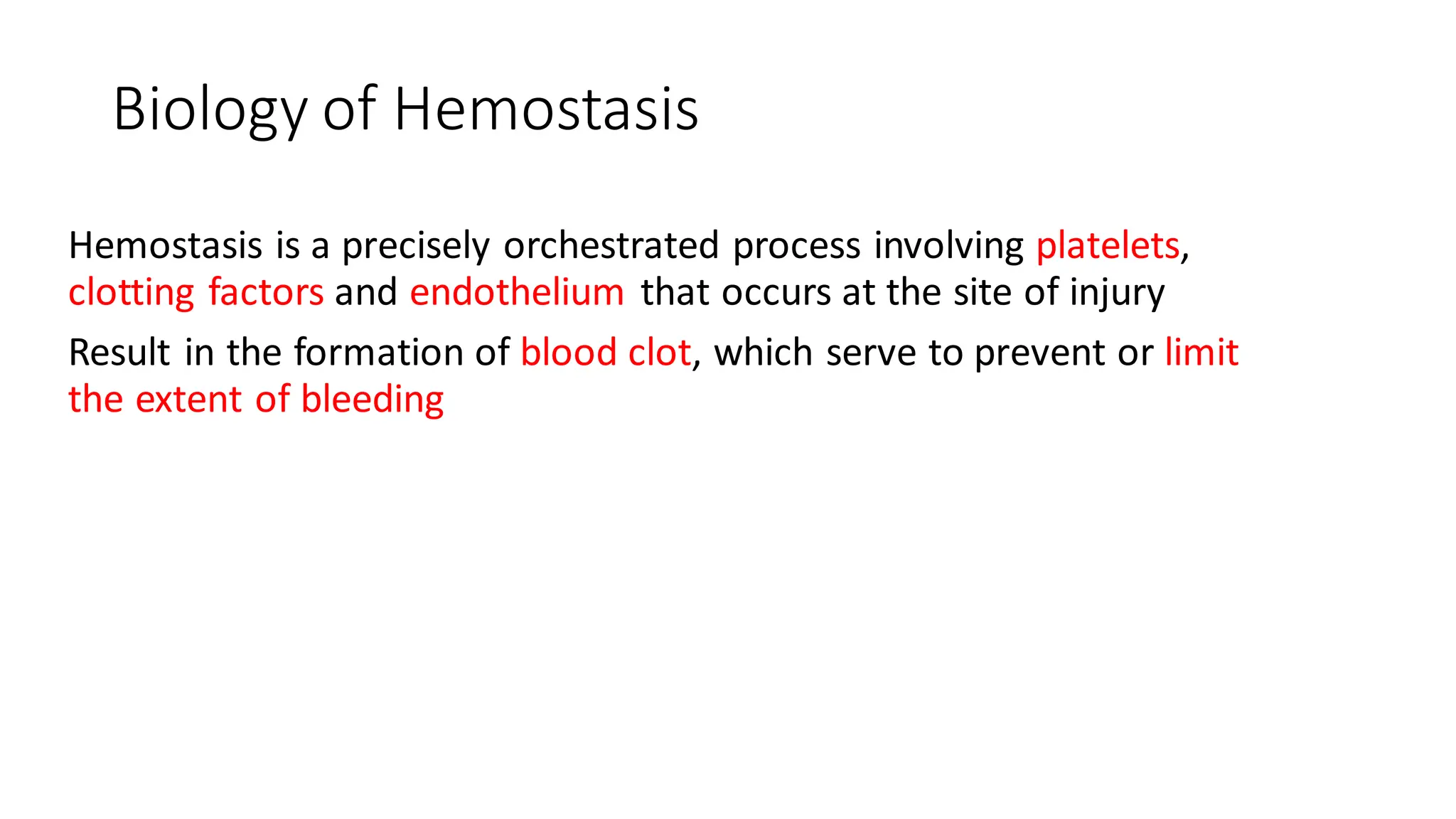 Biology of Hemostasis

Hemostasis is a precisely orchestrated process involving platelets, clotting factors and endothelium that occurs at the site of injury

Result in the formation of blood clot, which serve to prevent or limit the extent of bleeding